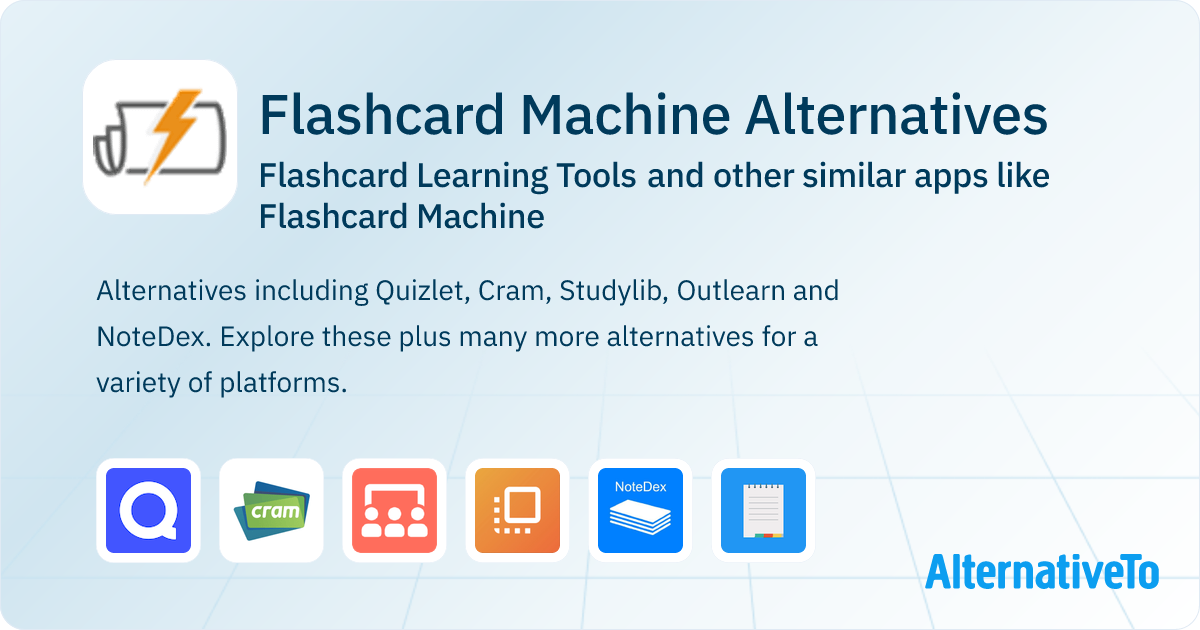 Flashcard Machine Alternatives

Flashcard Learning Tools and other similar apps like Flashcard Machine

Alternatives including Quizlet, Cram, Studylib, Outlearn and NoteDex. Explore these plus many more alternatives for a variety of platforms.

cram

NoteDex

AlternativeTo